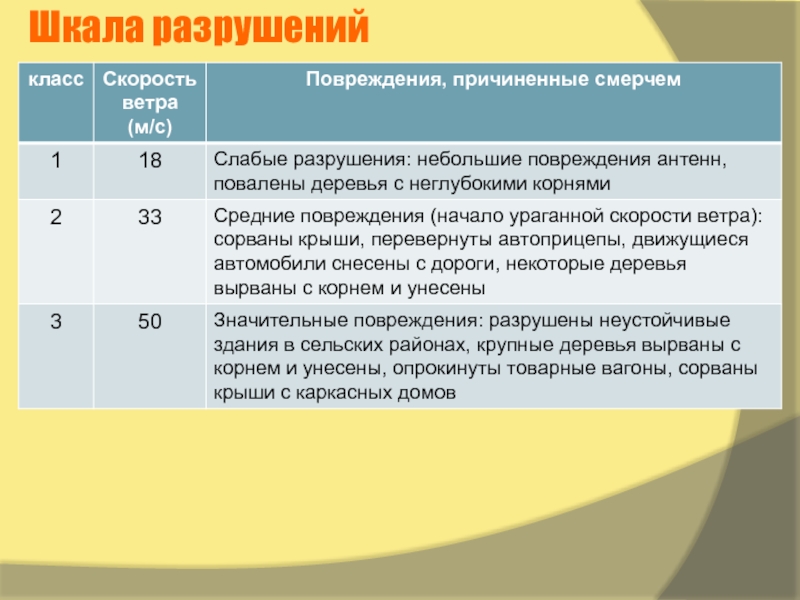 Шкала разрушений

| класс | Скорость ветра (м/с) | Повреждения, причиненные смерчем |
|---|---|---|
| 1 | 18 | Слабые разрушения: небольшие повреждения антенн, повалены деревья с неглубокими корнями |
| 2 | 33 | Средние повреждения (начало ураганной скорости ветра): сорваны крыши, перевернуты автоприцепы, движущиеся автомобили снесены с дороги, некоторые деревья вырваны с корнем и унесены |
| 3 | 50 | Значительные повреждения: разрушены неустойчивые здания в сельских районах, крупные деревья вырваны с корнем и унесены, опрокинуты товарные вагоны, сорваны крыши с каркасных домов |